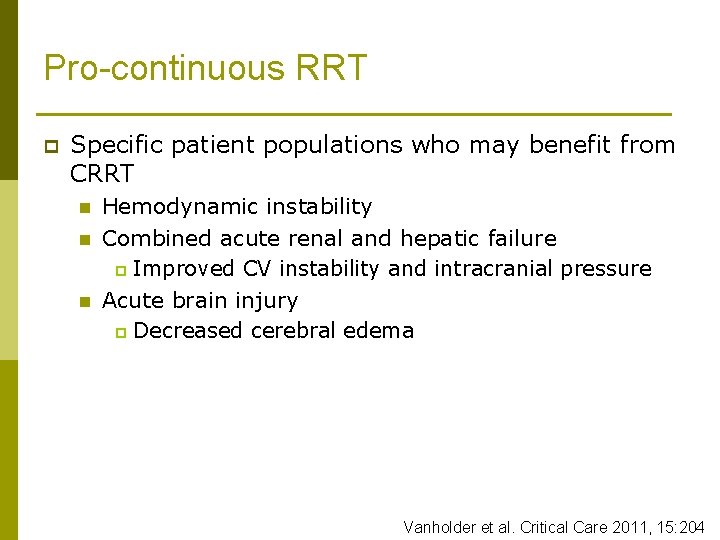 Pro-continuous RRT

Specific patient populations who may benefit from CRRT

Hemodynamic instability

Combined acute renal and hepatic failure

Improved CV instability and intracranial pressure

Acute brain injury

Decreased cerebral edema

Vanholder et al. Critical Care 2011, 15:204